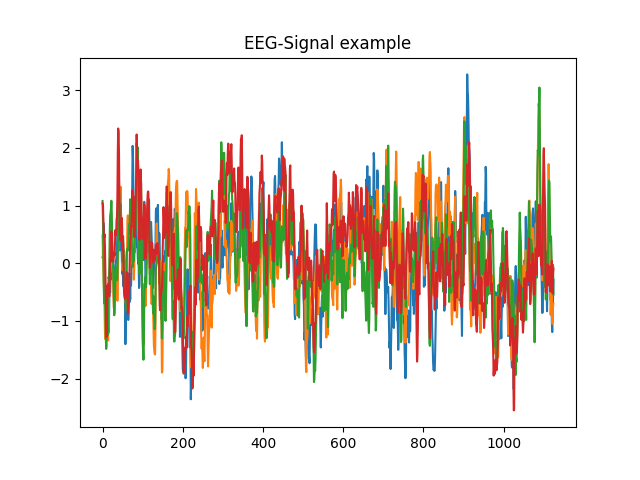 EEG-Signal example

3
2
1
0
−1
−2

0
200
400
600
800
1000